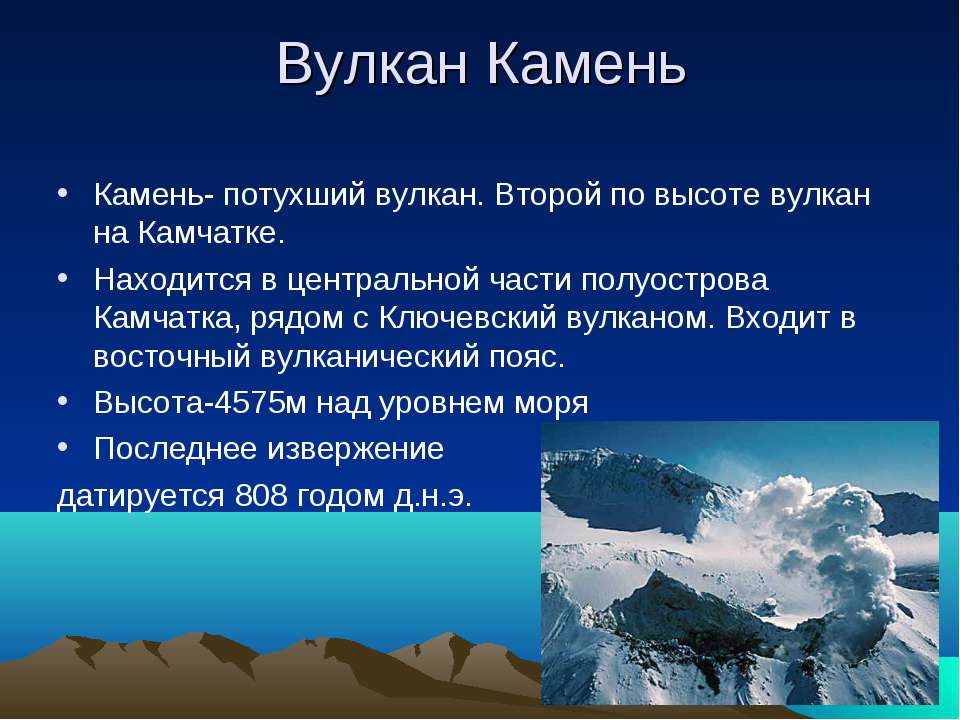 Вулкан Камень

• Камень- потухший вулкан. Второй по высоте вулкан на Камчатке.
• Находится в центральной части полуострова Камчатка, рядом с Ключевский вулканом. Входит в восточный вулканический пояс.
• Высота-4575м над уровнем моря
• Последнее извержение
датируется 808 годом д.н.э.